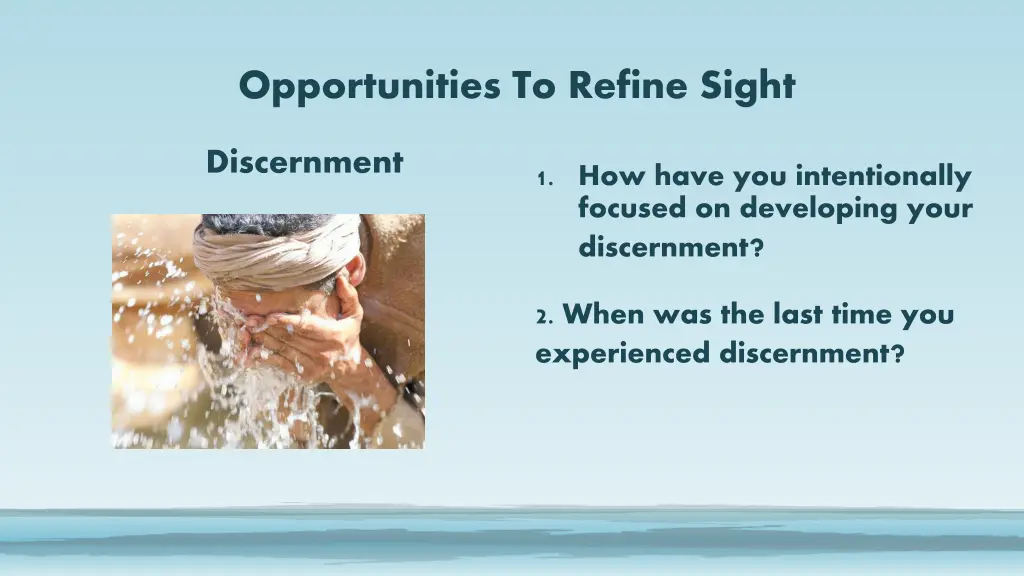 Opportunities To Refine Sight

Discernment

1. How have you intentionally focused on developing your discernment?

2. When was the last time you experienced discernment?